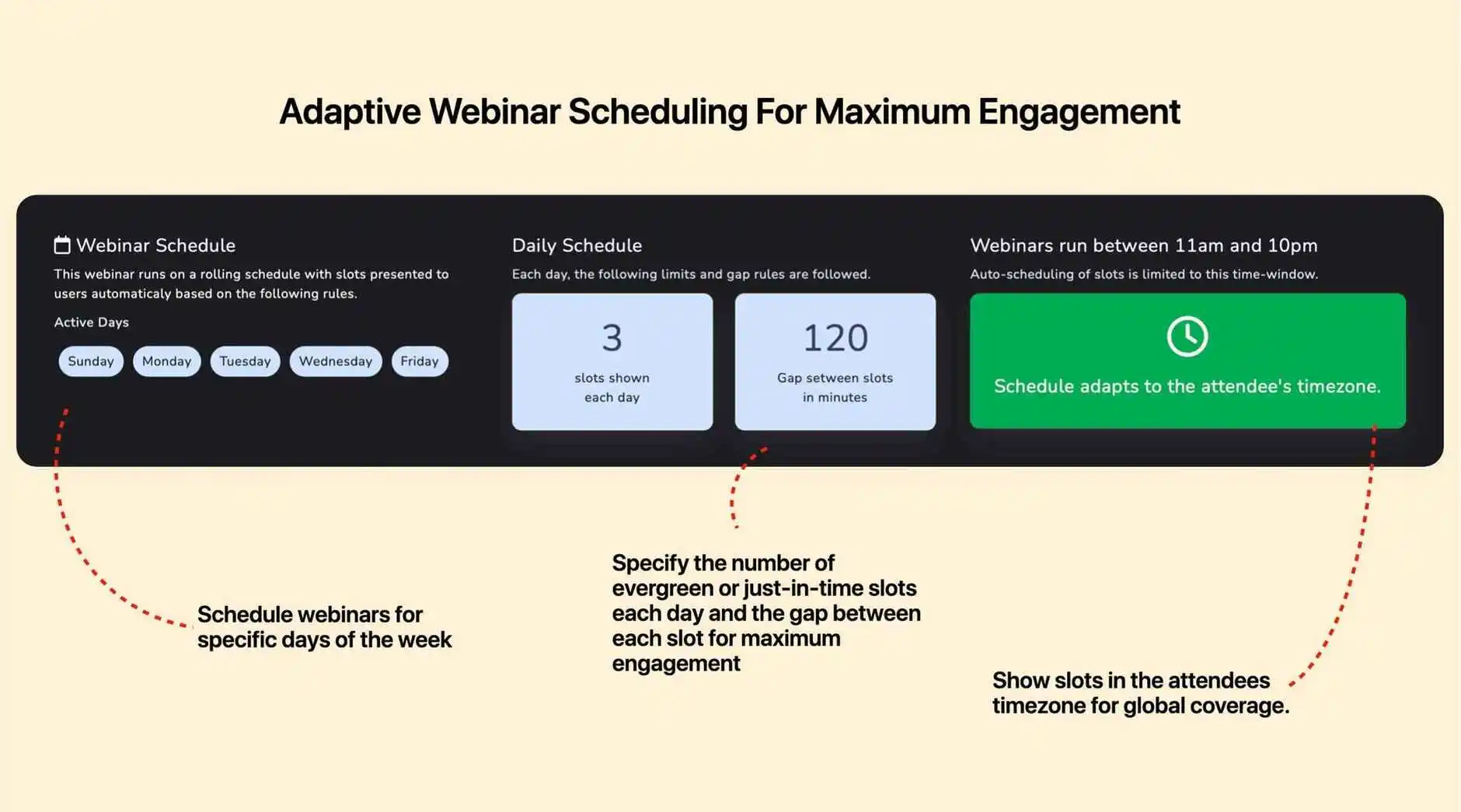 Adaptive Webinar Scheduling For Maximum Engagement

Webinar Schedule

This webinar runs on a rolling schedule with slots presented to users automaticaly based on the following rules.

Active Days

Sunday Monday Tuesday Wednesday Friday

Daily Schedule

Each day, the following limits and gap rules are followed.

3

slots shown each day

120

Gap setween slots in minutes

Webinars run between 11am and 10pm

Auto-scheduling of slots is limited to this time-window.

Schedule adapts to the attendee's timezone.

Schedule webinars for specific days of the week

Specify the number of evergreen or just-in-time slots each day and the gap between each slot for maximum engagement

Show slots in the attendees timezone for global coverage.